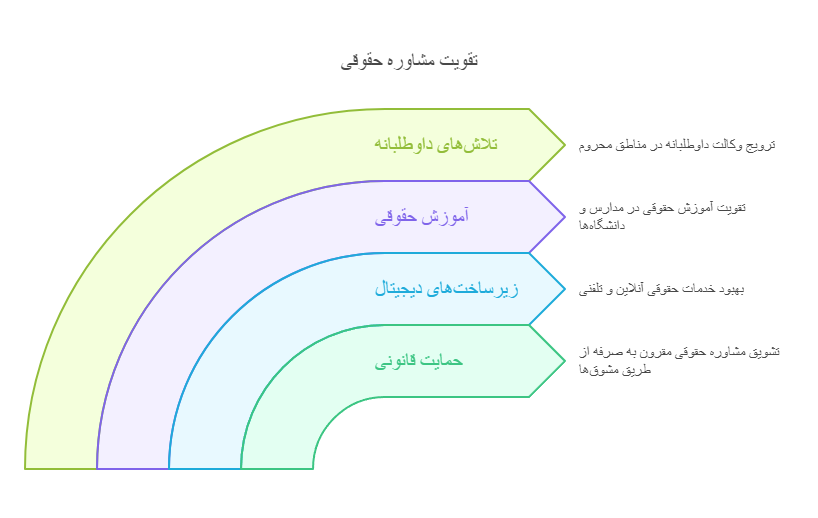 تقویت مشاوره حقوقی

تلاش‌های داوطلبانه

ترویج وکالت داوطلبانه در مناطق محروم

آموزش حقوقی

تقویت آموزش حقوقی در مدارس و دانشگاه‌ها

زیرساخت‌های دیجیتال

بهبود خدمات حقوقی آنلاین و تلفنی

حمایت قانونی

تشویق مشاوره حقوقی مقرون به صرفه از طریق مشوق‌ها